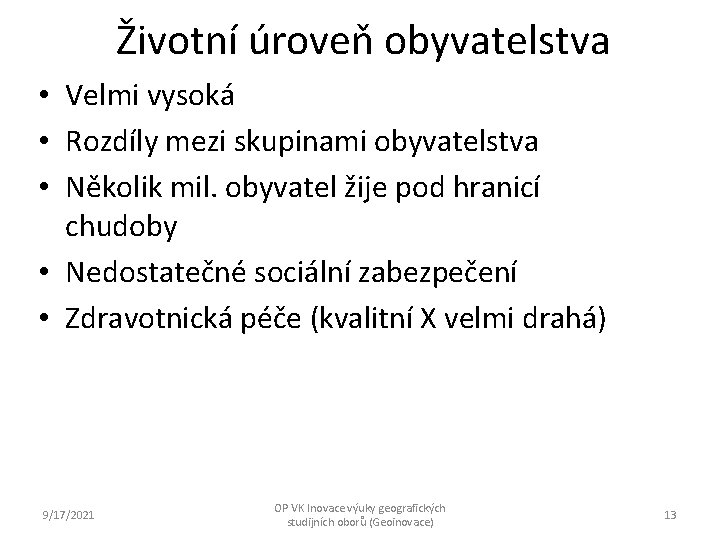 Životní úroveň obyvatelstva

• Velmi vysoká
• Rozdíly mezi skupinami obyvatelstva
• Několik mil. obyvatel žije pod hranicí chudoby
• Nedostatečné sociální zabezpečení
• Zdravotnická péče (kvalitní X velmi drahá)

9/17/2021

OP VK Inovace výuky geografických studijních oborů (Geoinovace)

13